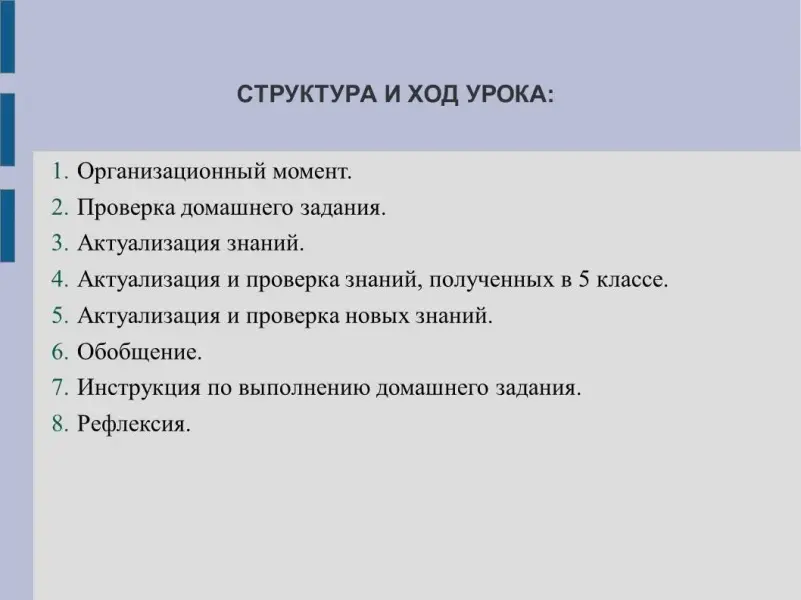 СТРУКТУРА И ХОД УРОКА:

1. Организационный момент.
2. Проверка домашнего задания.
3. Актуализация знаний.
4. Актуализация и проверка знаний, полученных в 5 классе.
5. Актуализация и проверка новых знаний.
6. Обобщение.
7. Инструкция по выполнению домашнего задания.
8. Рефлексия.